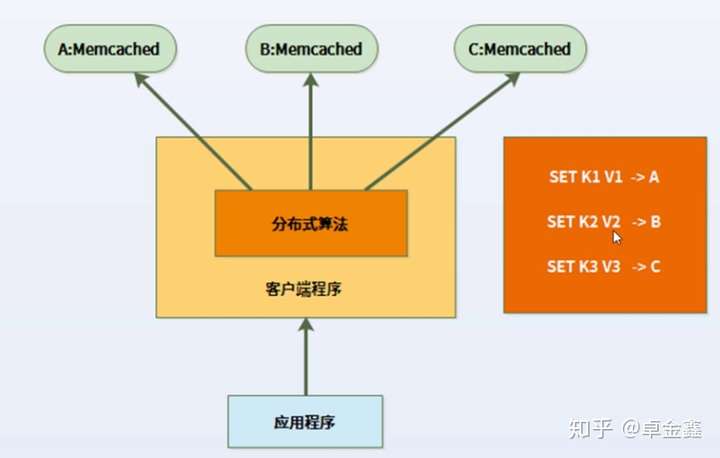 A:Memcached

B:Memcached

C:Memcached

分布式算法

客户端程序

SET K1 V1 -> A

SET K2 V2 -> B

SET K3 V3 -> C

应用程序

知乎 @卓金鑫